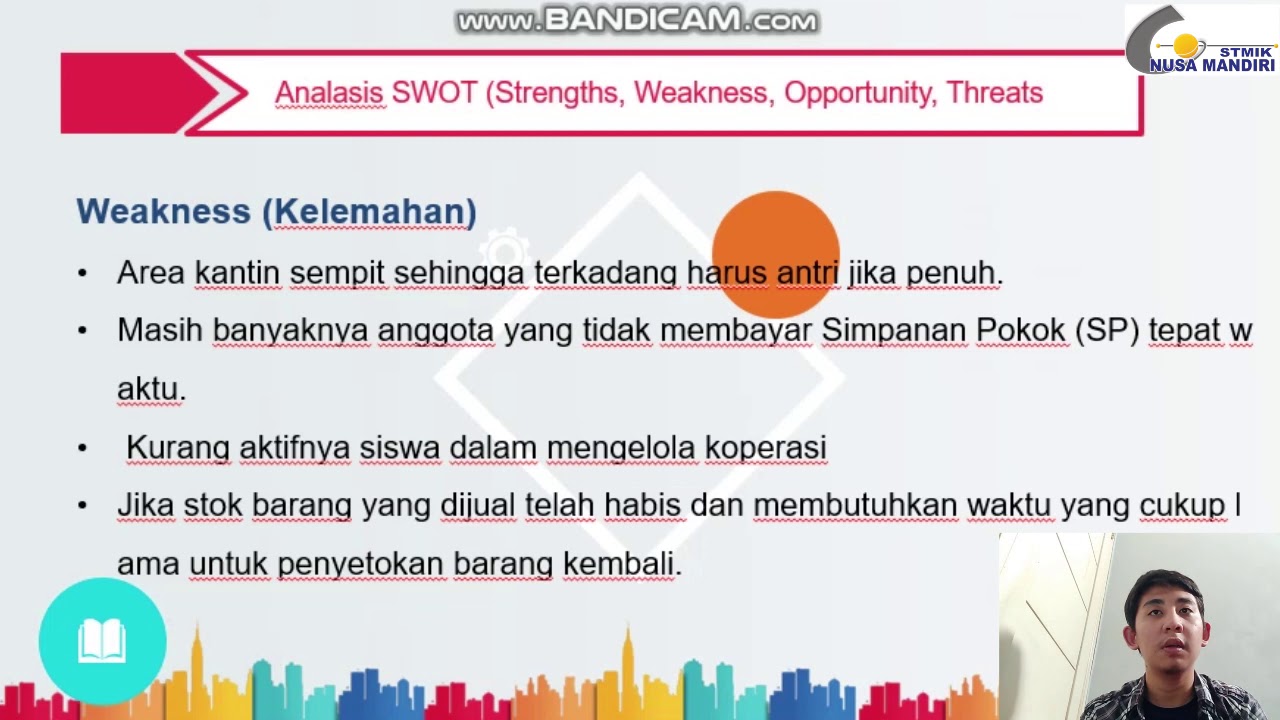 www.BANDICAM.com

STMIK NUSA MANDIRI

Analasis SWOT (Strengths, Weakness, Opportunity, Threats

Weakness (Kelemahan)

• Area kantin sempit sehingga terkadang harus antri jika penuh.

• Masih banyaknya anggota yang tidak membayar Simpanan Pokok (SP) tepat w aktu.

• Kurang aktifnya siswa dalam mengelola koperasi

• Jika stok barang yang dijual telah habis dan membutuhkan waktu yang cukup l ama untuk penyetokan barang kembali.